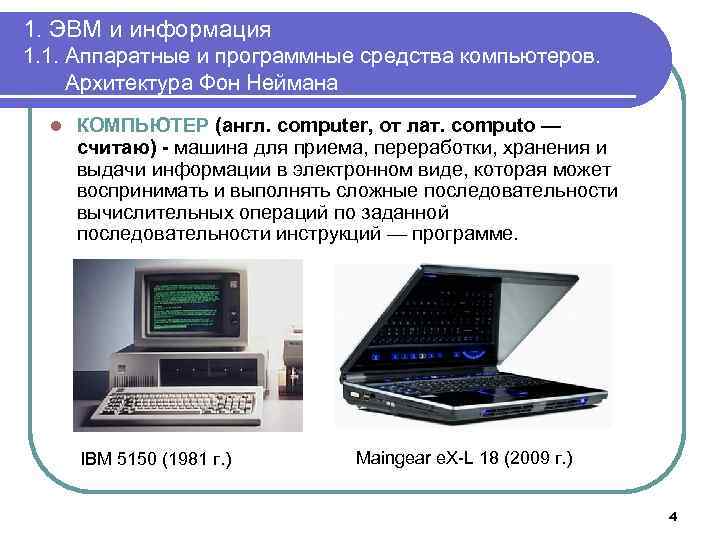 1. ЭВМ и информация
1.1. Аппаратные и программные средства компьютеров. Архитектура Фон Неймана

КОМПЬЮТЕР (англ. computer, от лат. computo — считаю) - машина для приема, переработки, хранения и выдачи информации в электронном виде, которая может воспринимать и выполнять сложные последовательности вычислительных операций по заданной последовательности инструкций — программе.

IBM 5150 (1981 г.)

Maingear eX-L 18 (2009 г.)

4